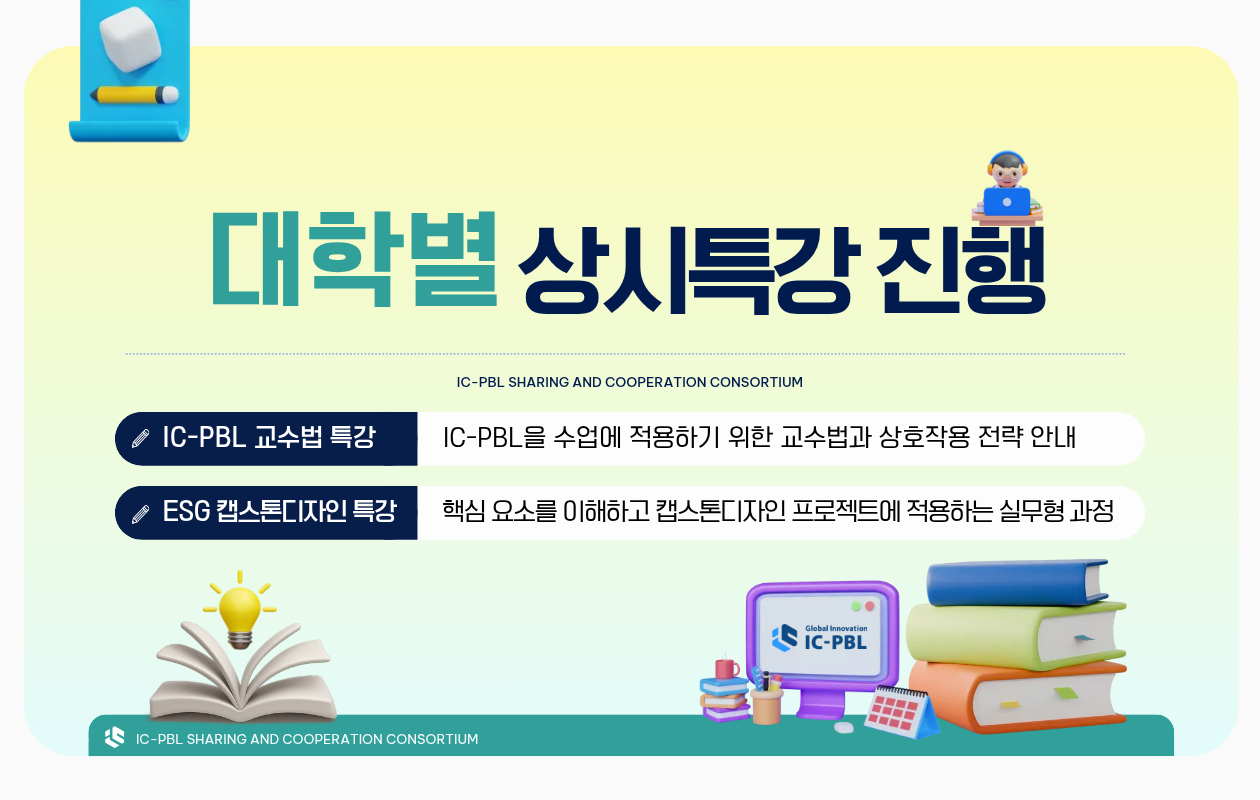 대학별 상시특강 진행

IC-PBL SHARING AND COOPERATION CONSORTIUM

IC-PBL 교수법 특강
IC-PBL을 수업에 적용하기 위한 교수법과 상호작용 전략 안내

ESG 캡스톤디자인 특강
핵심 요소를 이해하고 캡스톤디자인 프로젝트에 적용하는 실무형 과정

Global Innovation
IC-PBL

IC-PBL SHARING AND COOPERATION CONSORTIUM